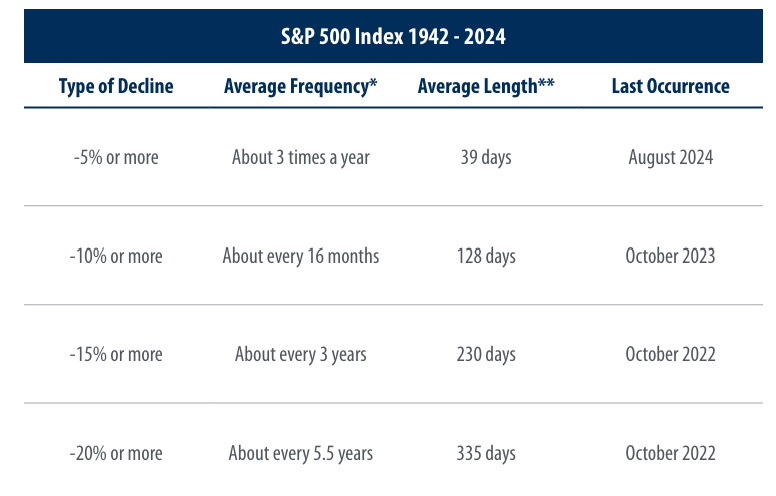 S&P 500 Index 1942 - 2024

| Type of Decline | Average Frequency* | Average Length** | Last Occurrence |
|---|---|---|---|
| -5% or more | About 3 times a year | 39 days | August 2024 |
| -10% or more | About every 16 months | 128 days | October 2023 |
| -15% or more | About every 3 years | 230 days | October 2022 |
| -20% or more | About every 5.5 years | 335 days | October 2022 |